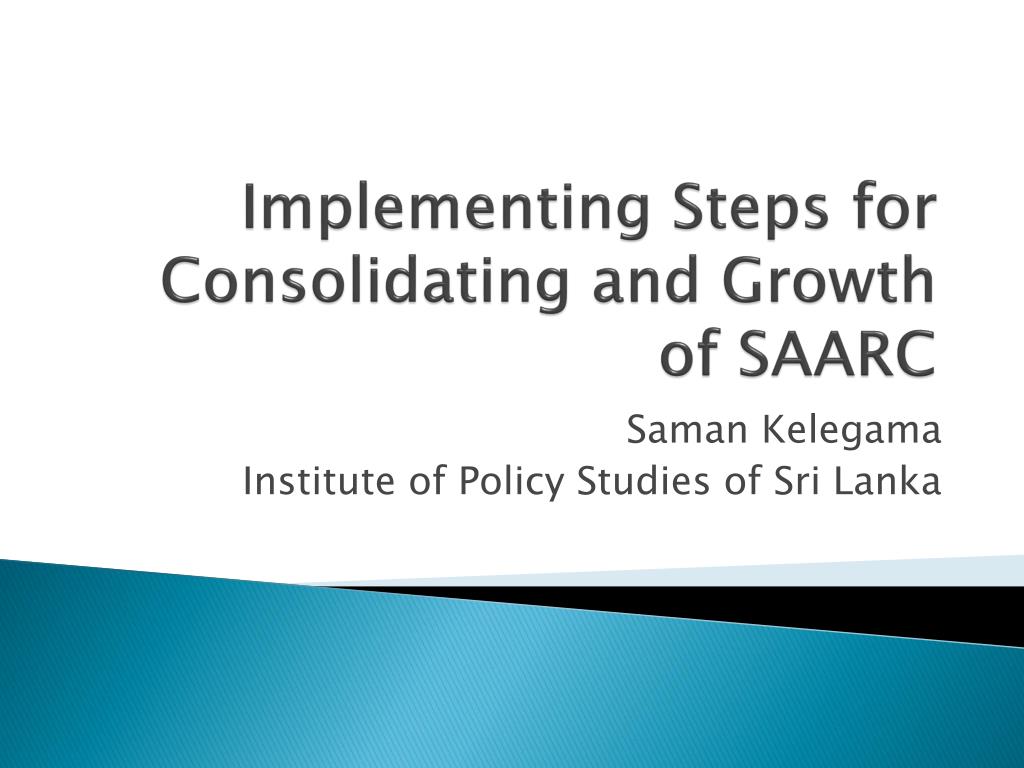 Implementing Steps for Consolidating and Growth of SAARC

Saman Kelegama
Institute of Policy Studies of Sri Lanka